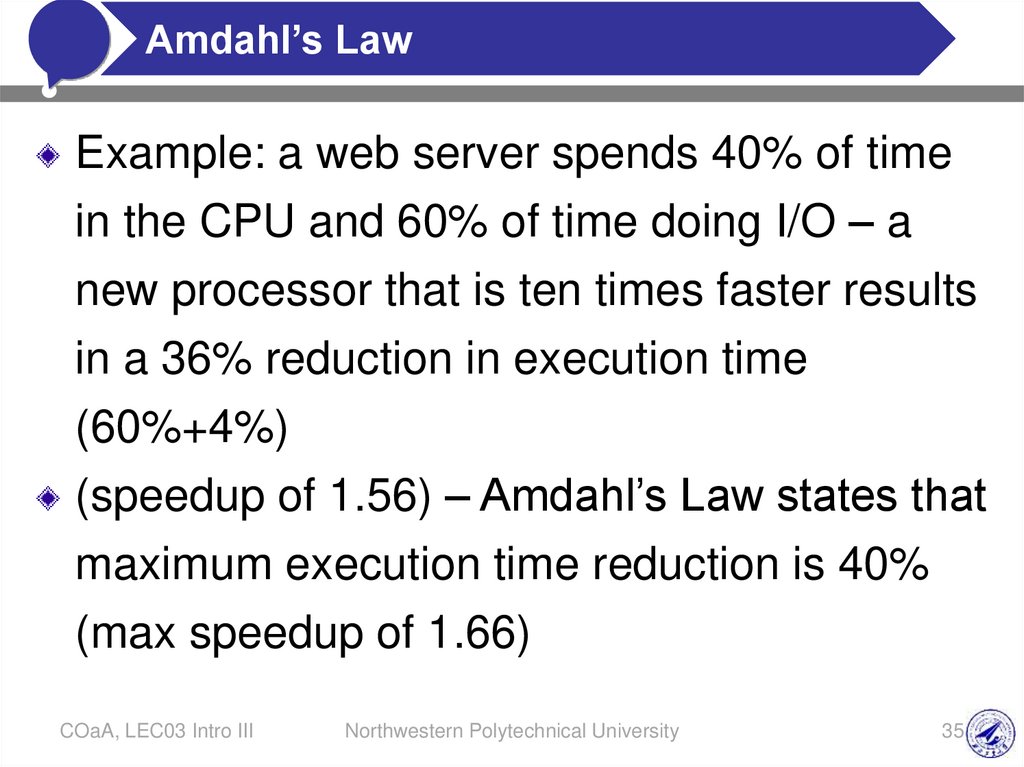 Amdahl's Law

Example: a web server spends 40% of time in the CPU and 60% of time doing I/O – a new processor that is ten times faster results in a 36% reduction in execution time (60%+4%)

(speedup of 1.56) – Amdahl's Law states that maximum execution time reduction is 40% (max speedup of 1.66)

COaA, LEC03 Intro III Northwestern Polytechnical University 35